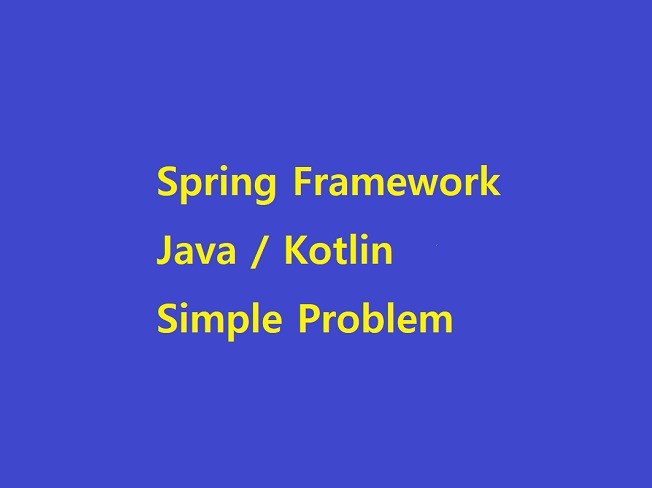 Spring Framework
Java / Kotlin
Simple Problem